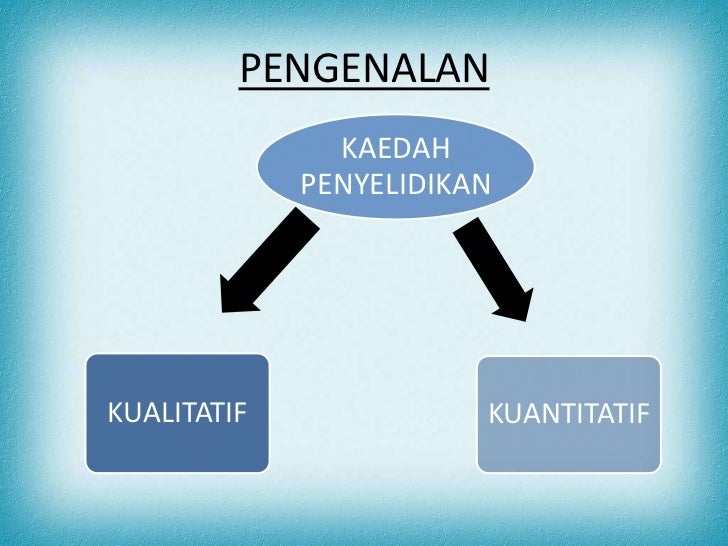 PENGENALAN

KAEDAH PENYELIDIKAN

KUALITATIF

KUANTITATIF